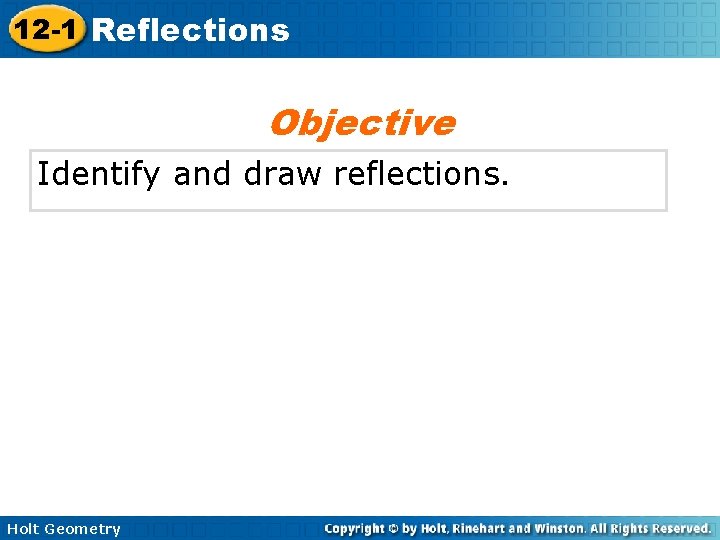 12-1 Reflections

Objective

Identify and draw reflections.

Holt Geometry

Copyright © by Holt, Rinehart and Winston. All Rights Reserved.